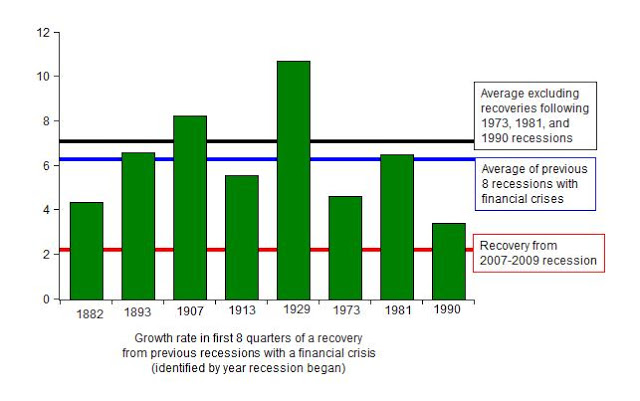 12
10
8
6
4
2
0

Average excluding recoveries following 1973, 1981, and 1990 recessions

Average of previous 8 recessions with financial crises

Recovery from 2007-2009 recession

1882
1893
1907
1913
1929
1973
1981
1990

Growth rate in first 8 quarters of a recovery from previous recessions with a financial crisis (identified by year recession began)